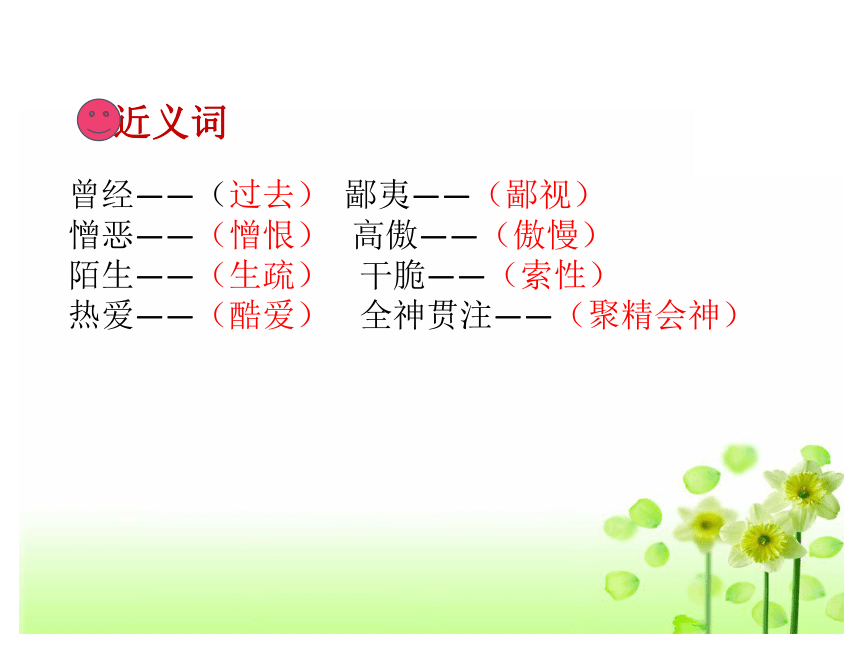 近义词

曾经——（过去） 鄙夷——（鄙视）
憎恶——（憎恨） 高傲——（傲慢）
陌生——（生疏） 干脆——（索性）
热爱——（酷爱） 全神贯注——（聚精会神）